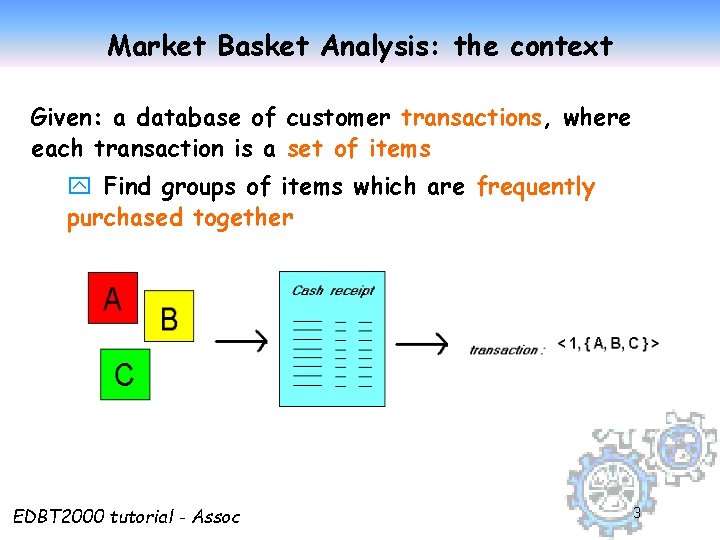 Market Basket Analysis: the context

Given: a database of customer transactions, where each transaction is a set of items

Find groups of items which are frequently purchased together

A
B
C

Cash receipt

transaction : < 1, { A, B, C } >

EDBT2000 tutorial - Assoc

3